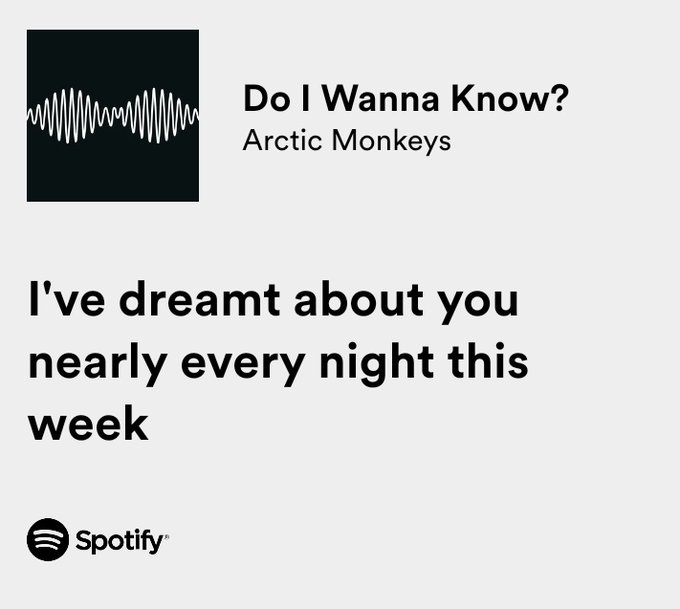 Do I Wanna Know?
Arctic Monkeys

I've dreamt about you nearly every night this week

Spotify